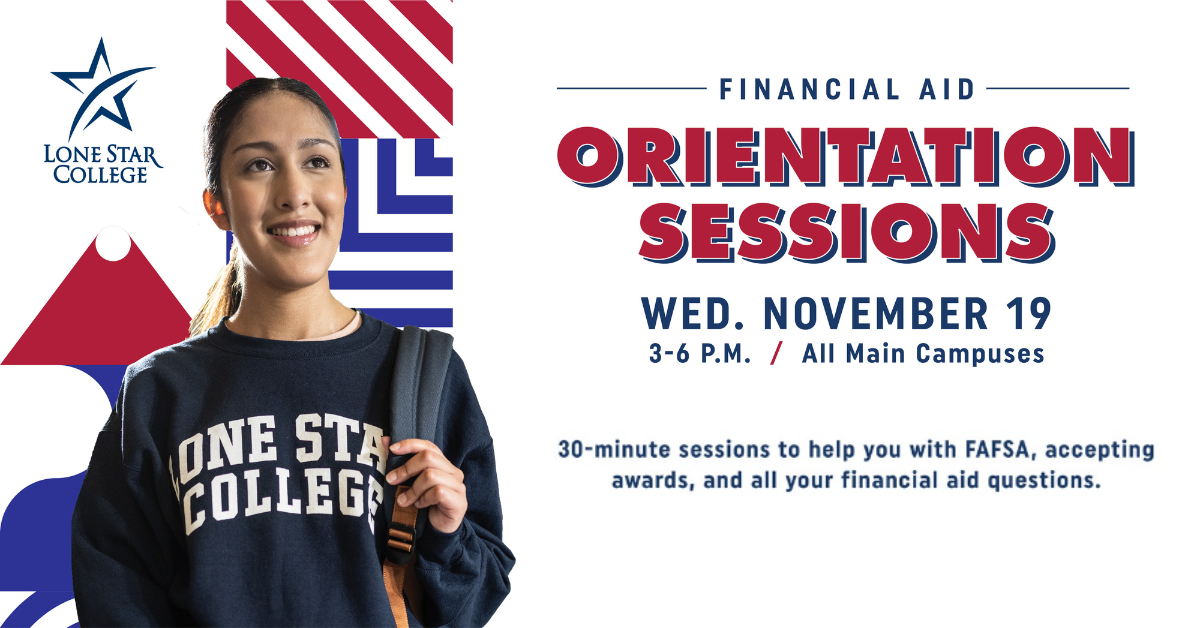 LONE STAR COLLEGE

LONE STA
COLLEGE

FINANCIAL AID

ORIENTATION SESSIONS

WED. NOVEMBER 19

3-6 P.M. / All Main Campuses

30-minute sessions to help you with FAFSA, accepting awards, and all your financial aid questions.